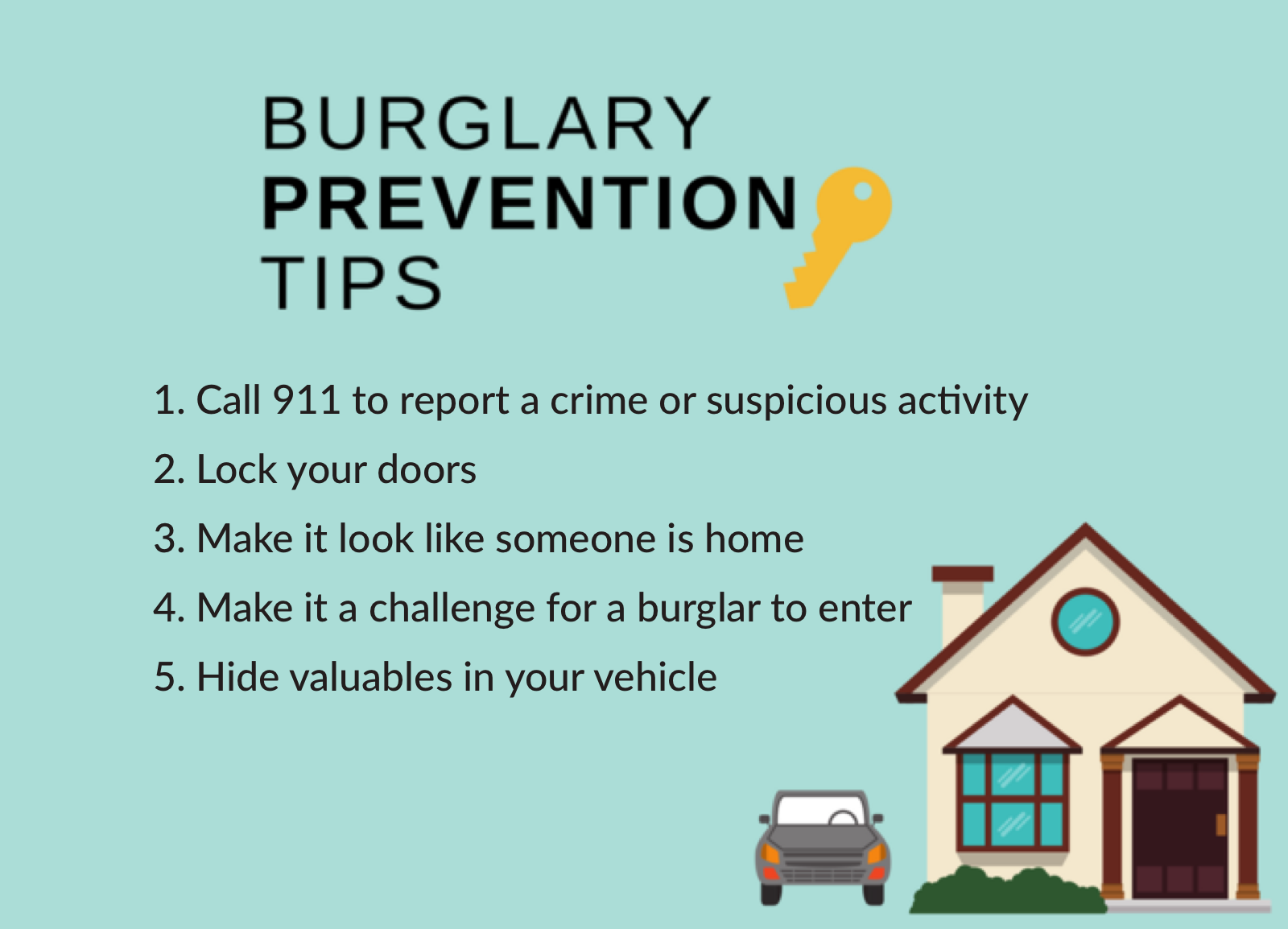 BURGLARY
PREVENTION
TIPS

1. Call 911 to report a crime or suspicious activity
2. Lock your doors
3. Make it look like someone is home
4. Make it a challenge for a burglar to enter
5. Hide valuables in your vehicle